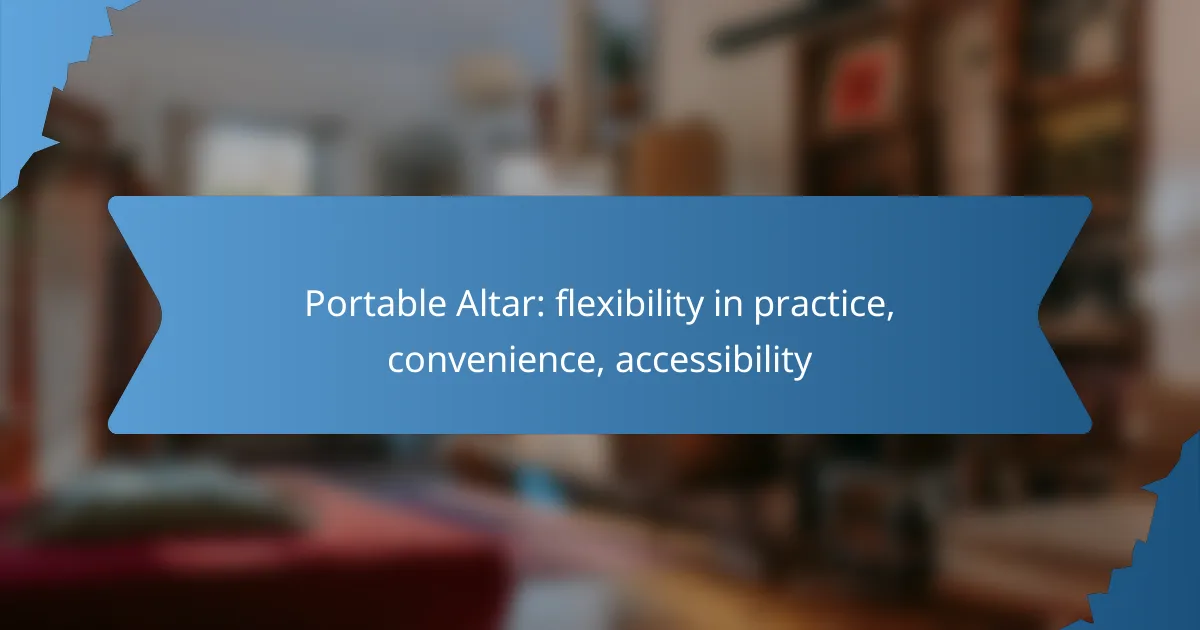 Portable Altar: flexibility in practice, convenience, accessibility